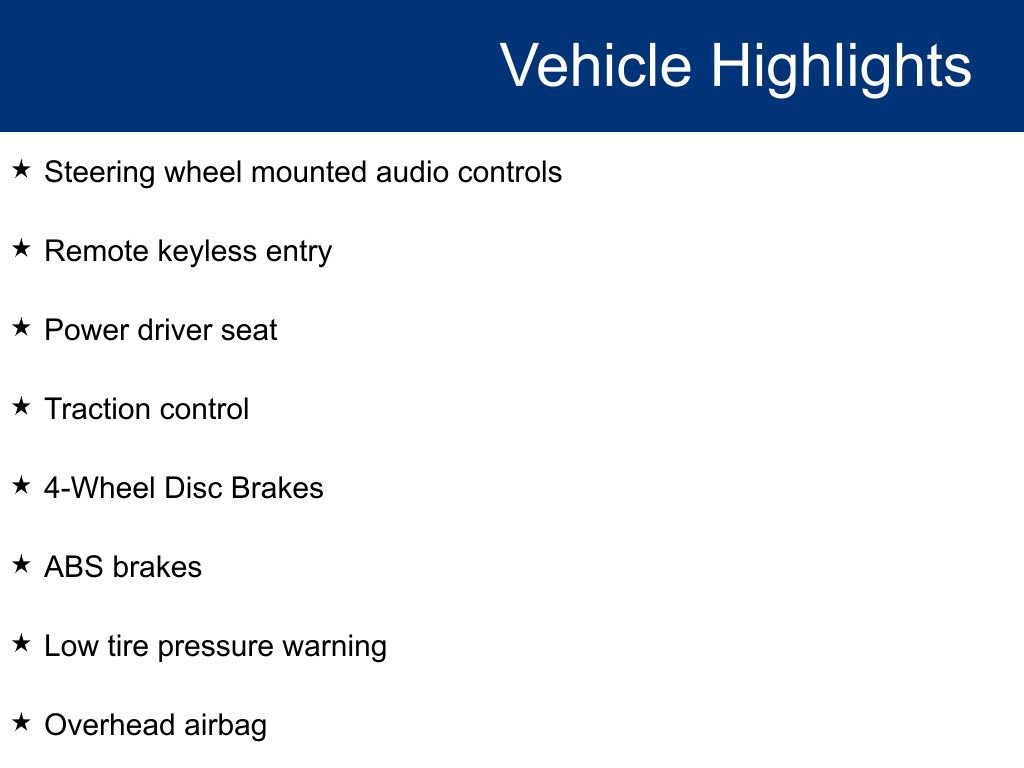 Vehicle Highlights

★ Steering wheel mounted audio controls

★ Remote keyless entry

★ Power driver seat

★ Traction control

★ 4-Wheel Disc Brakes

★ ABS brakes

★ Low tire pressure warning

★ Overhead airbag